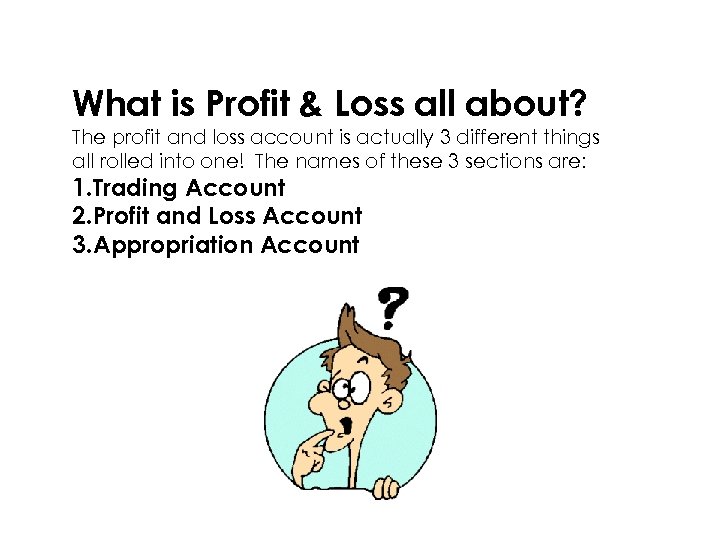 What is Profit & Loss all about?

The profit and loss account is actually 3 different things all rolled into one! The names of these 3 sections are:

1.Trading Account
2.Profit and Loss Account
3.Appropriation Account

?